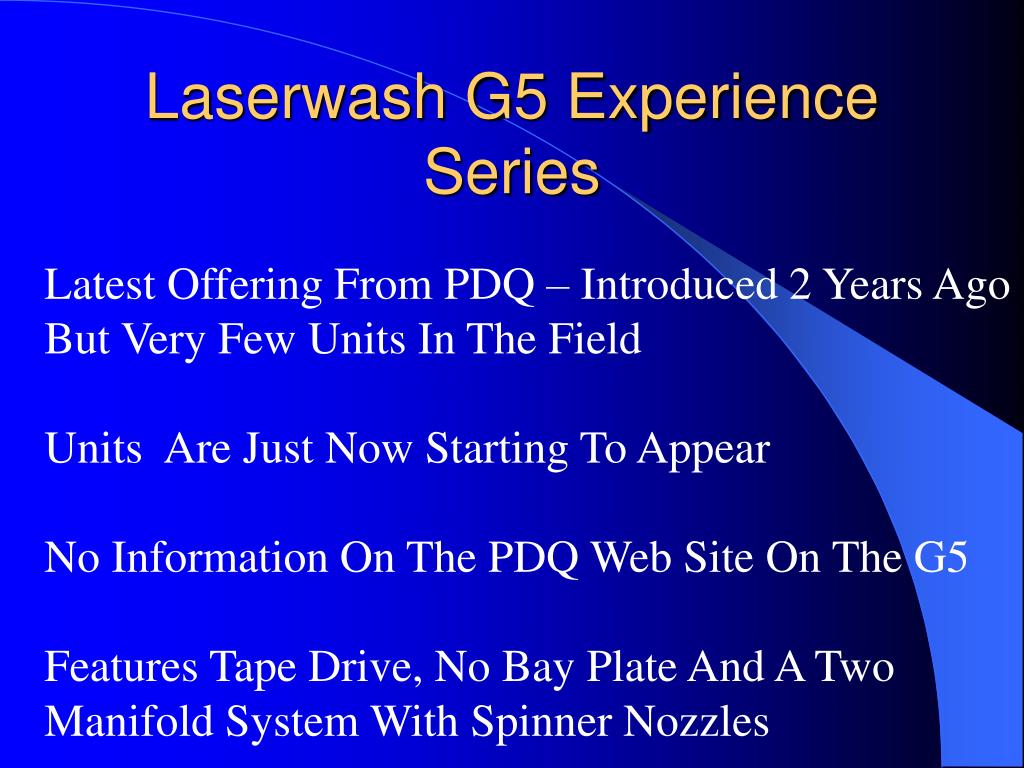 Laserwash G5 Experience Series

Latest Offering From PDQ – Introduced 2 Years Ago But Very Few Units In The Field

Units  Are Just Now Starting To Appear

No Information On The PDQ Web Site On The G5

Features Tape Drive, No Bay Plate And A Two Manifold System With Spinner Nozzles